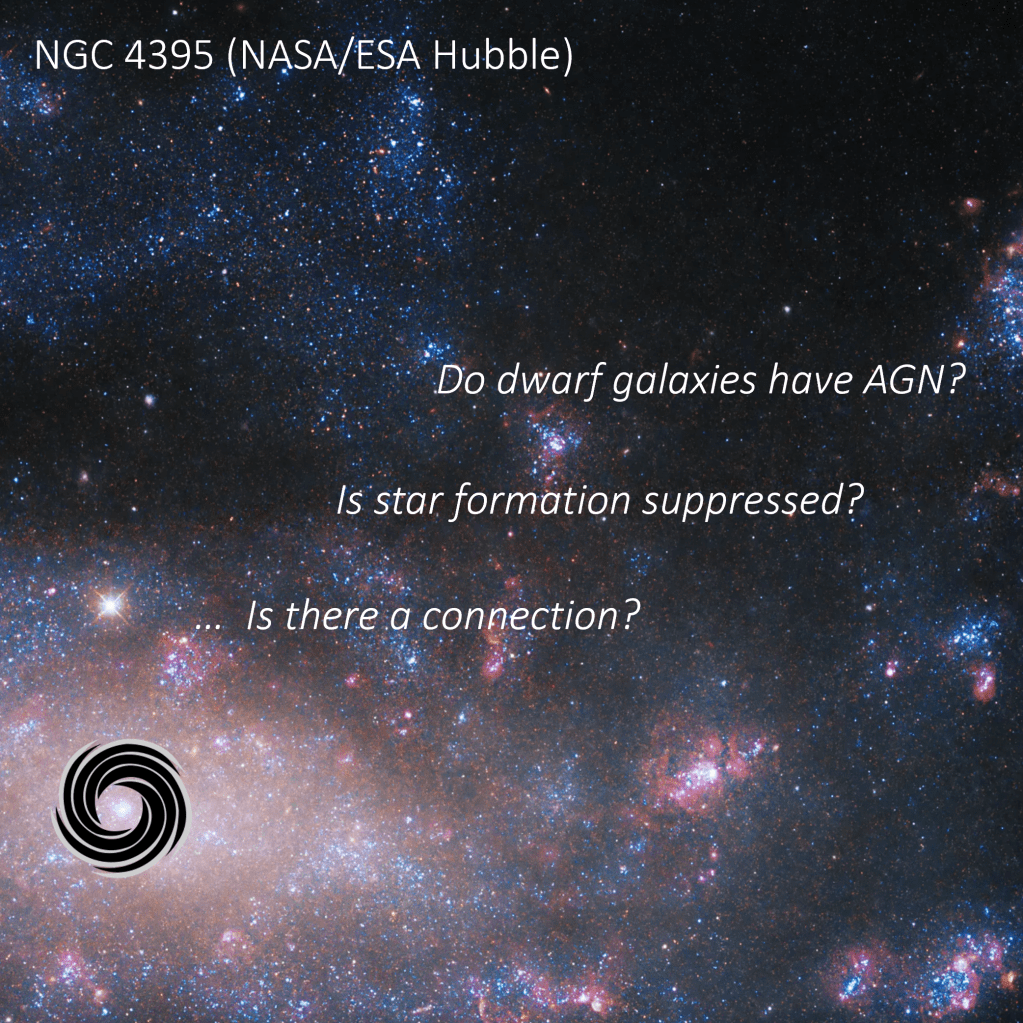 NGC 4395 (NASA/ESA Hubble)

Do dwarf galaxies have AGN?

Is star formation suppressed?

... Is there a connection?